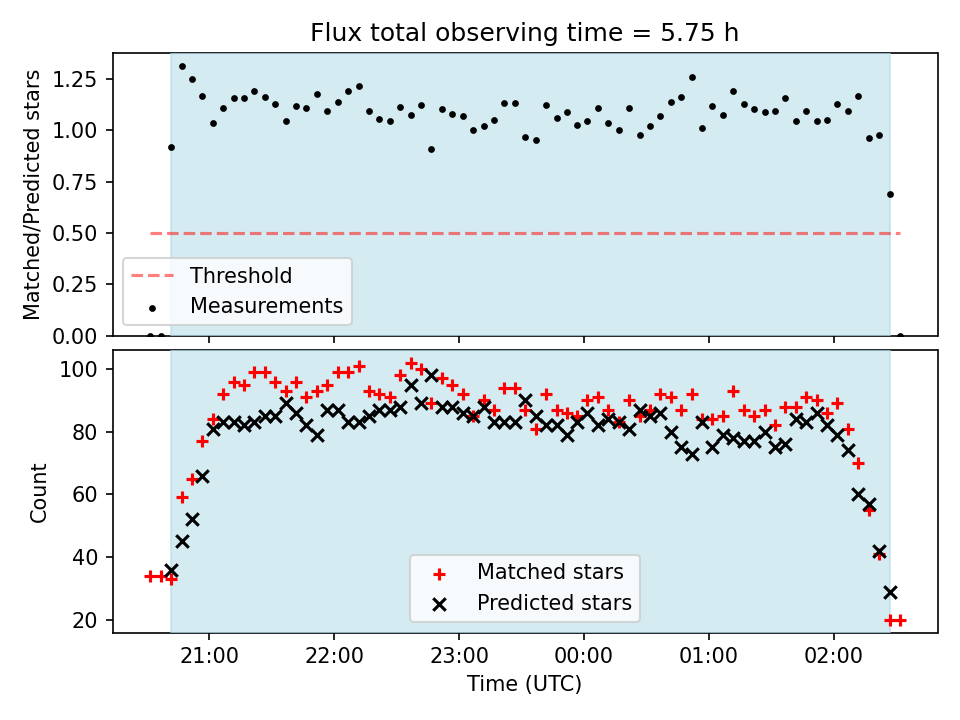 Flux total observing time = 5.75 h

Matched/Predicted stars

1.25
1.00
0.75
0.50
0.25
0.00

Threshold
Measurements

Count

100
80
60
40
20

Matched stars
Predicted stars

21:00
22:00
23:00
00:00
01:00
02:00

Time (UTC)